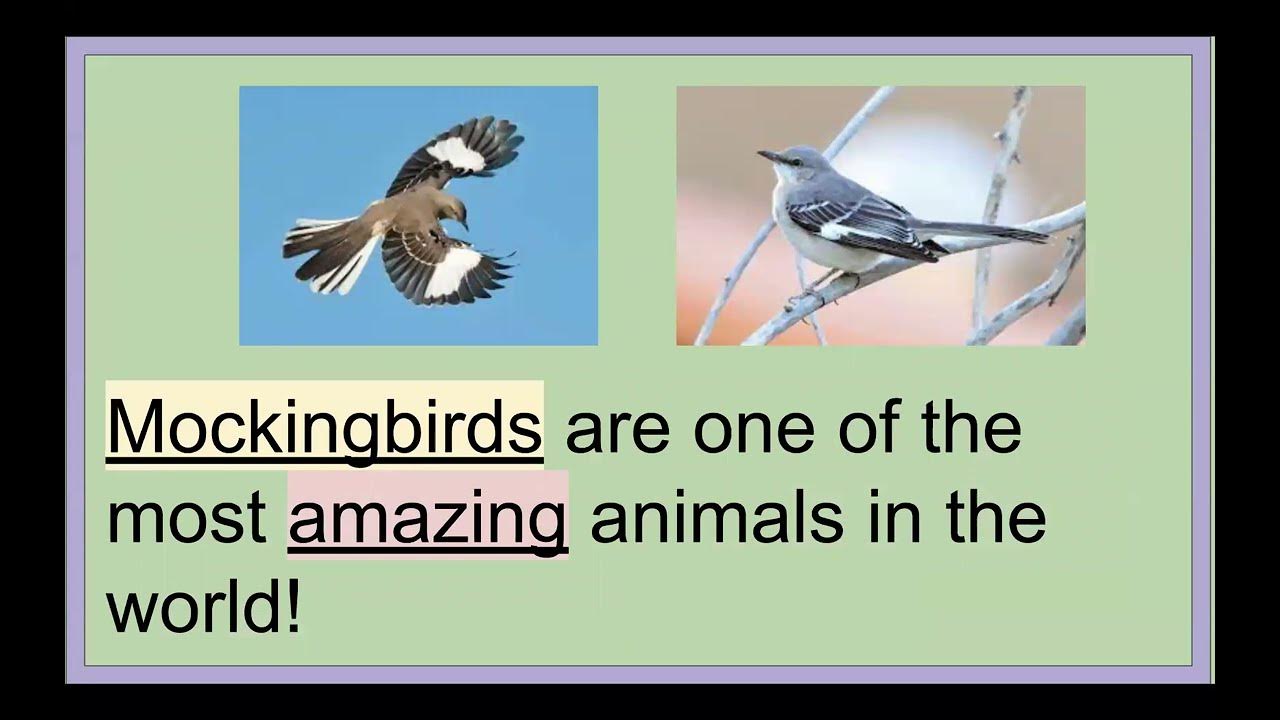 Mockingbirds are one of the most amazing animals in the world!